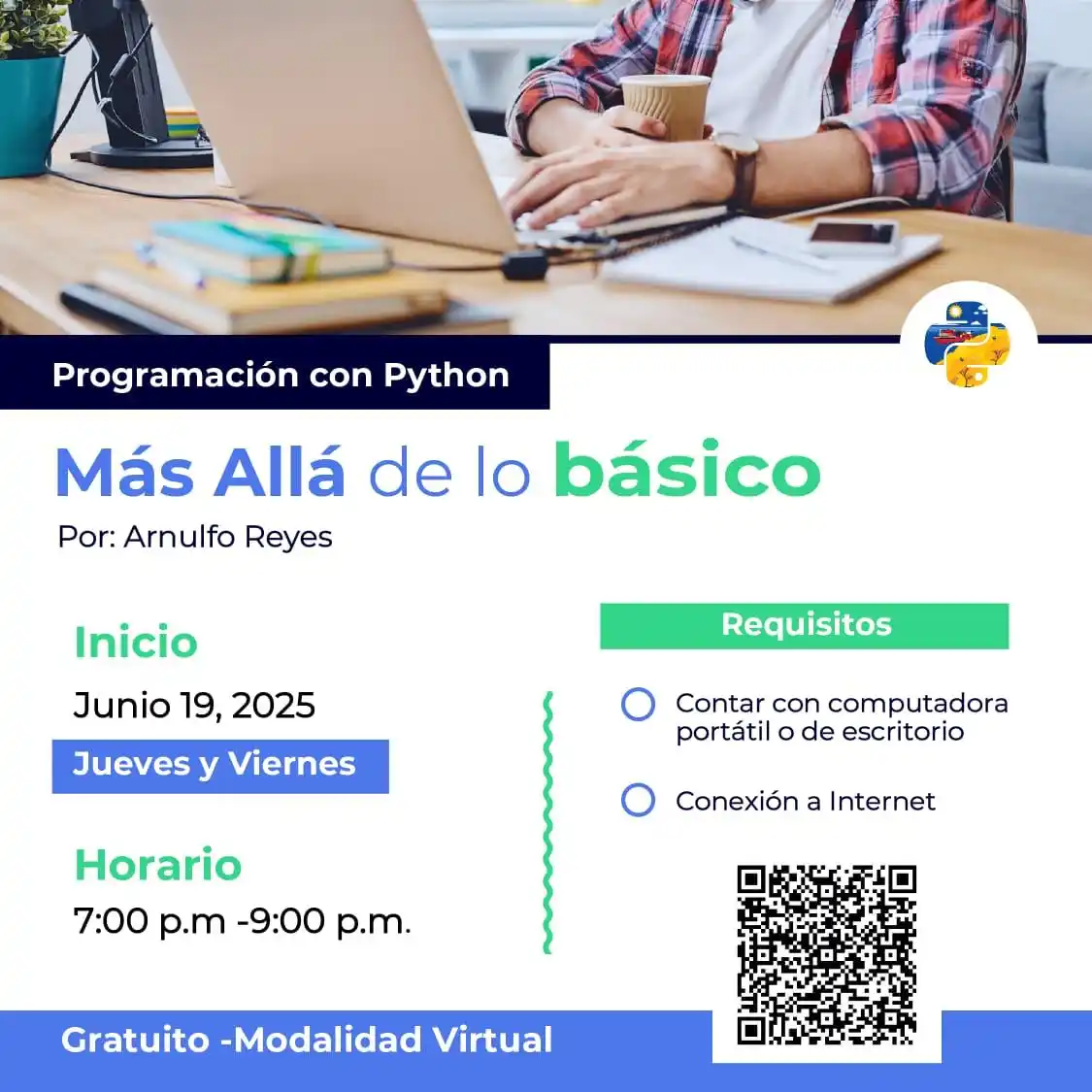 Programación con Python

Más Allá de lo básico

Por: Arnulfo Reyes

Inicio

Junio 19, 2025

Jueves y Viernes

Horario

7:00 p.m -9:00 p.m.

Requisitos

Contar con computadora portátil o de escritorio

Conexión a Internet

Gratuito -Modalidad Virtual